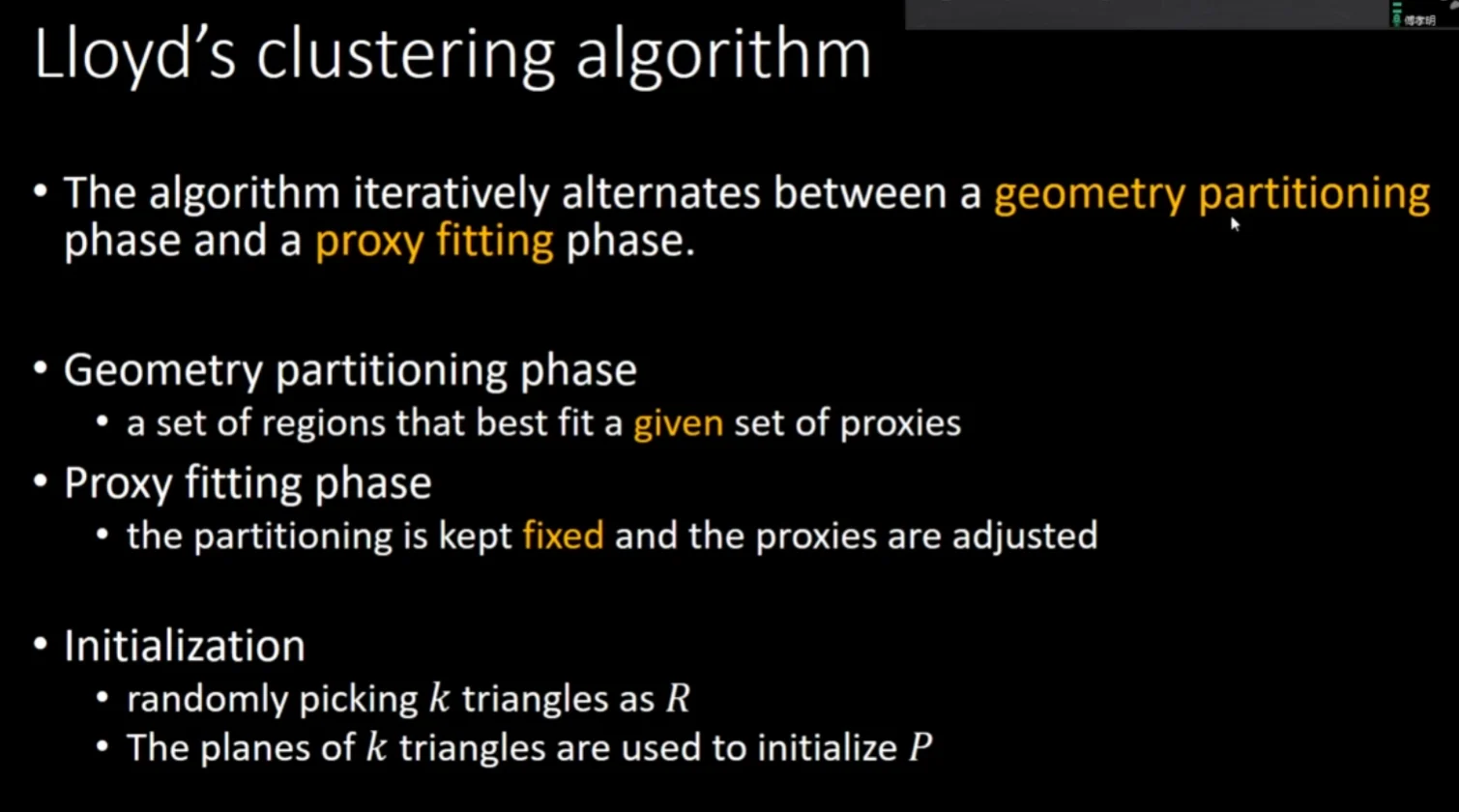 傅孝明

Lloyd's clustering algorithm

• The algorithm iteratively alternates between a geometry partitioning phase and a proxy fitting phase.

• Geometry partitioning phase
  • a set of regions that best fit a given set of proxies
• Proxy fitting phase
  • the partitioning is kept fixed and the proxies are adjusted

• Initialization
  • randomly picking $k$ triangles as $R$
  • The planes of $k$ triangles are used to initialize $P$